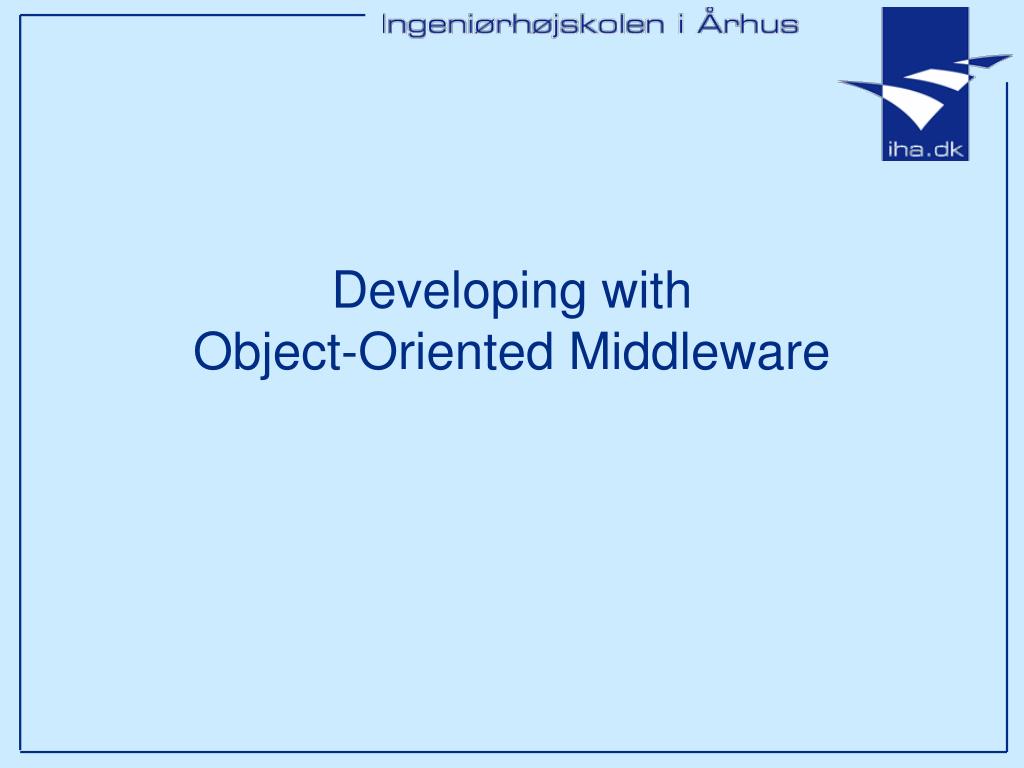 Ingeniørhøjskolen i Århus

iha.dk

Developing with
Object-Oriented Middleware